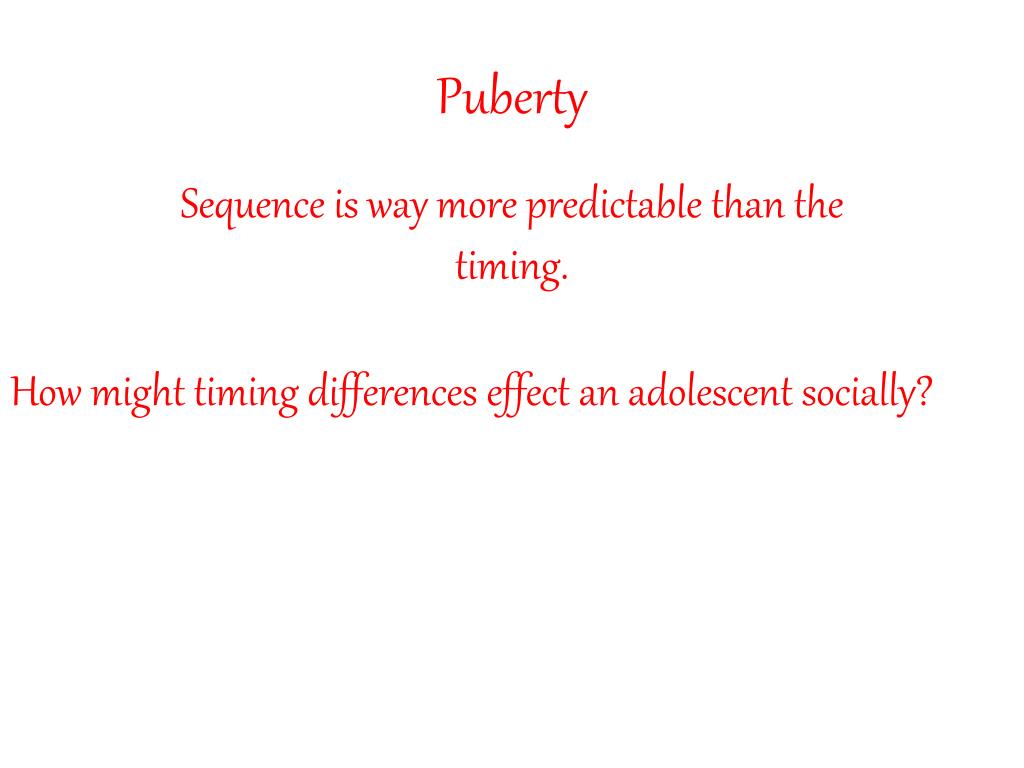 Puberty

Sequence is way more predictable than the timing.

How might timing differences effect an adolescent socially?